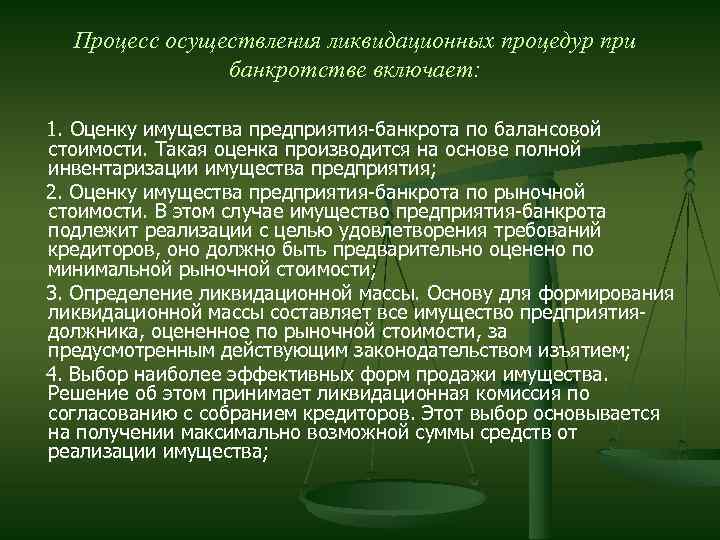 Процесс осуществления ликвидационных процедур при банкротстве включает:

1. Оценку имущества предприятия-банкрота по балансовой стоимости. Такая оценка производится на основе полной инвентаризации имущества предприятия;

2. Оценку имущества предприятия-банкрота по рыночной стоимости. В этом случае имущество предприятия-банкрота подлежит реализации с целью удовлетворения требований кредиторов, оно должно быть предварительно оценено по минимальной рыночной стоимости;

3. Определение ликвидационной массы. Основу для формирования ликвидационной массы составляет все имущество предприятия-должника, оцененное по рыночной стоимости, за предусмотренным действующим законодательством изъятием;

4. Выбор наиболее эффективных форм продажи имущества. Решение об этом принимает ликвидационная комиссия по согласованию с собранием кредиторов. Этот выбор основывается на получении максимально возможной суммы средств от реализации имущества;